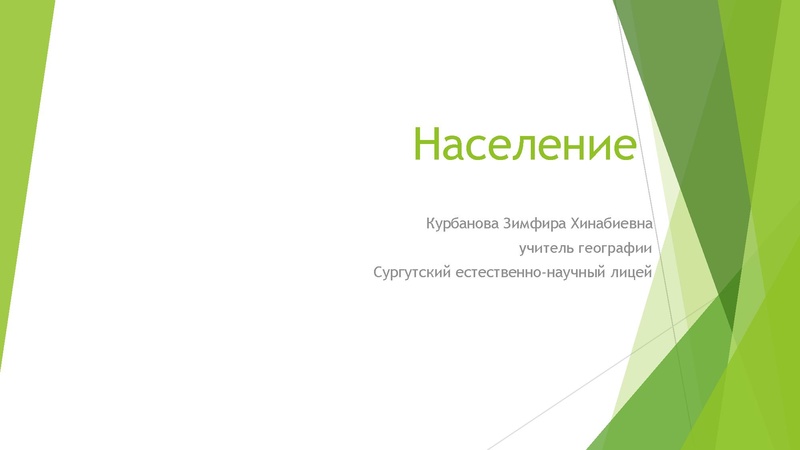 Население

Курбанова Зимфира Хинабиевна

учитель географии

Сургутский естественно-научный лицей